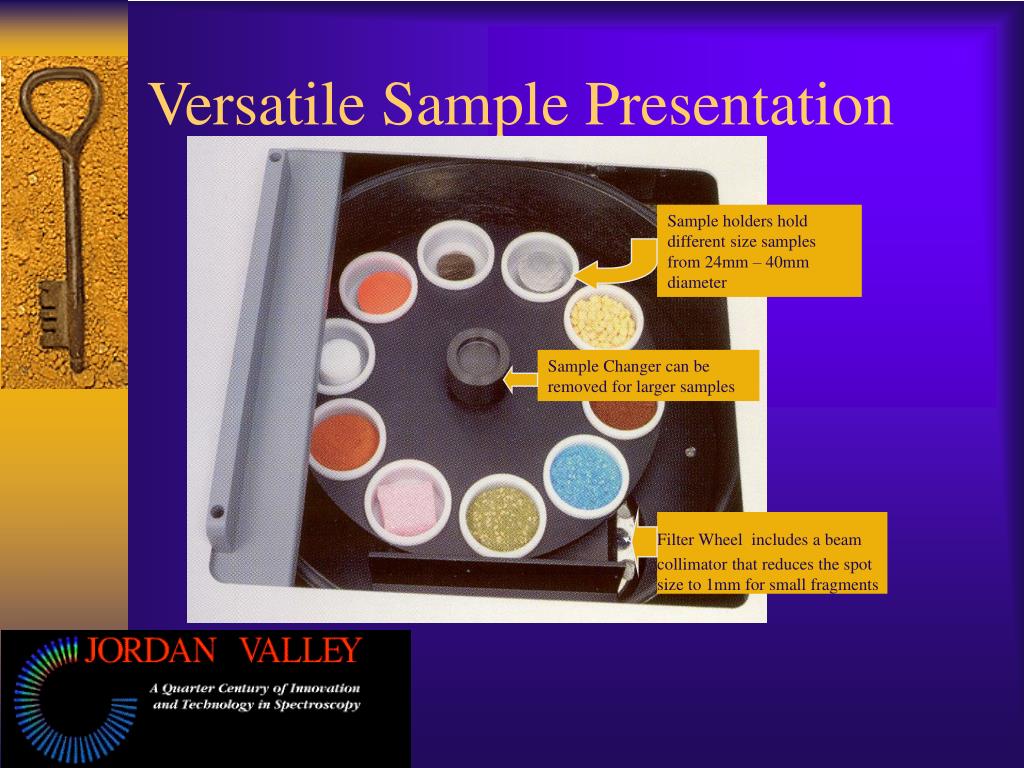 Versatile Sample Presentation

Sample holders hold different size samples from 24mm – 40mm diameter

Sample Changer can be removed for larger samples

Filter Wheel includes a beam collimator that reduces the spot size to 1mm for small fragments

JORDAN VALLEY

A Quarter Century of Innovation and Technology in Spectroscopy